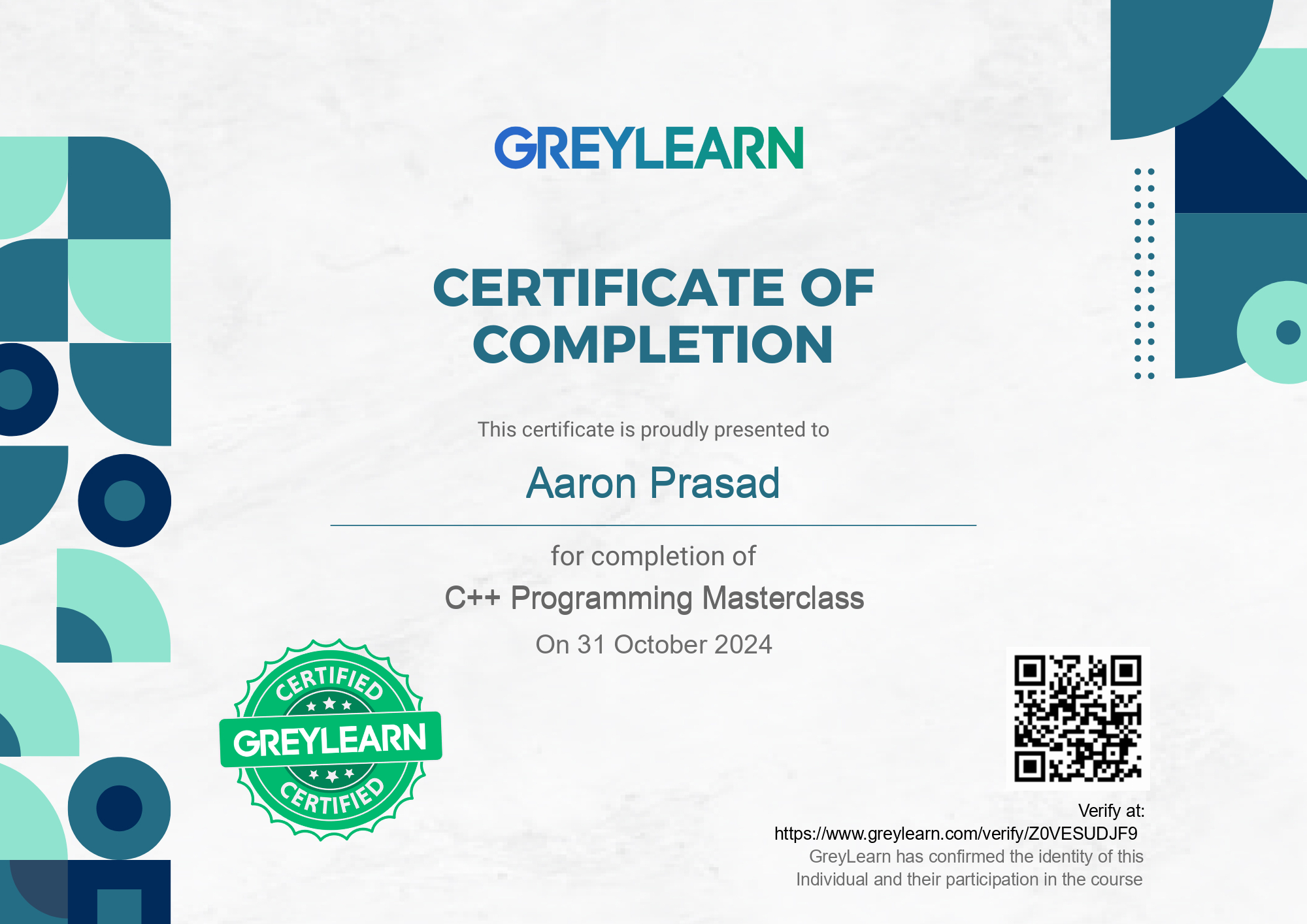 GREYLEARN

CERTIFICATE OF COMPLETION

This certificate is proudly presented to

Aaron Prasad

for completion of

C++ Programming Masterclass

On 31 October 2024

CERTIFIED
GREYLEARN
CERTIFIED

Verify at:
https://www.greylearn.com/verify/Z0VESUDJF9
GreyLearn has confirmed the identity of this Individual and their participation in the course